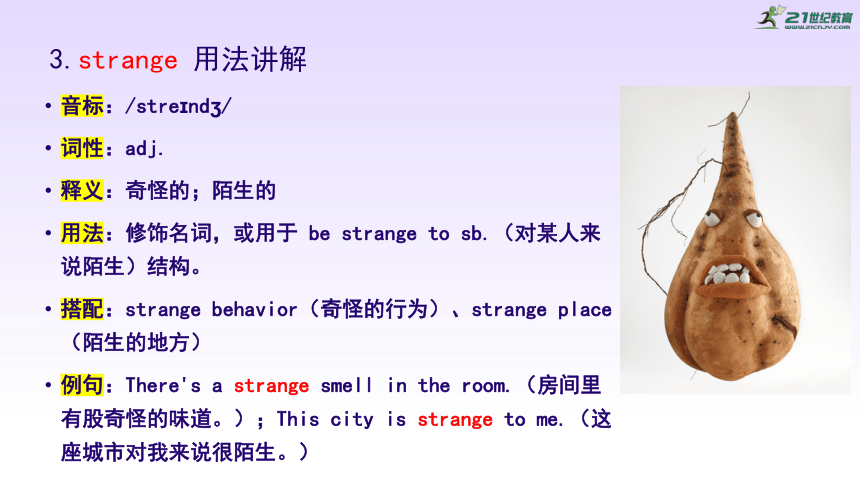 21世纪教育
www.21cnjy.com

3. strange 用法讲解

• 音标：/streɪndʒ/

• 词性：adj.

• 释义：奇怪的；陌生的

• 用法：修饰名词，或用于 be strange to sb.（对某人来说陌生）结构。

• 搭配：strange behavior（奇怪的行为）、strange place（陌生的地方）

• 例句：There's a strange smell in the room.（房间里有股奇怪的味道。）；This city is strange to me.（这座城市对我来说很陌生。）